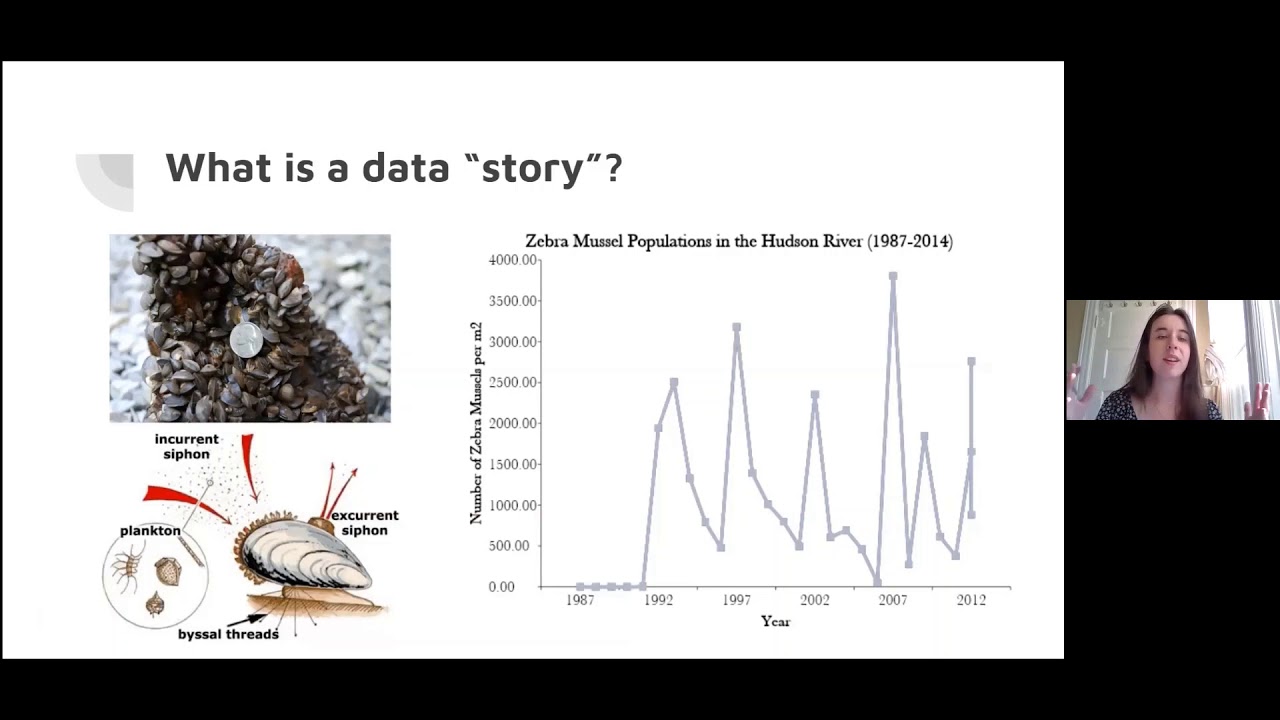 What is a data "story"?

incurrent siphon

plankton

excurrent siphon

byssal threads

Zebra Mussel Populations in the Hudson River (1987-2014)

Number of Zebra Mussels per m2

4000.00
3500.00
3000.00
2500.00
2000.00
1500.00
1000.00
500.00
0.00

1987
1992
1997
2002
2007
2012

Year